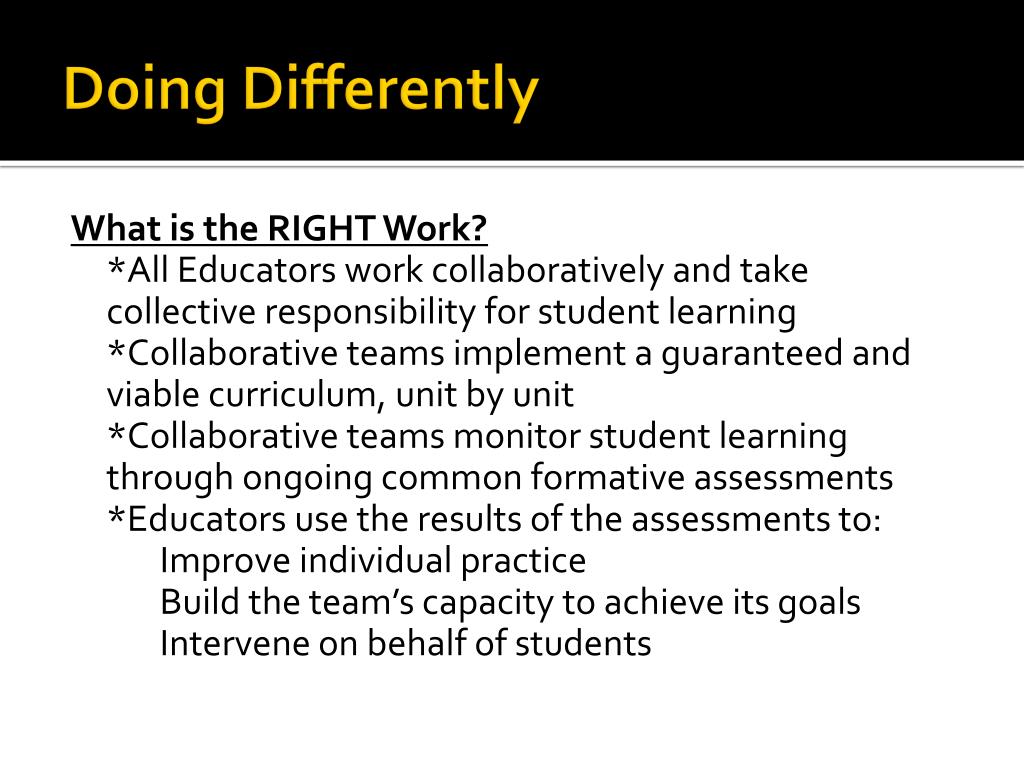 Doing Differently

What is the RIGHT Work?

*All Educators work collaboratively and take collective responsibility for student learning

*Collaborative teams implement a guaranteed and viable curriculum, unit by unit

*Collaborative teams monitor student learning through ongoing common formative assessments

*Educators use the results of the assessments to:

Improve individual practice

Build the team's capacity to achieve its goals

Intervene on behalf of students